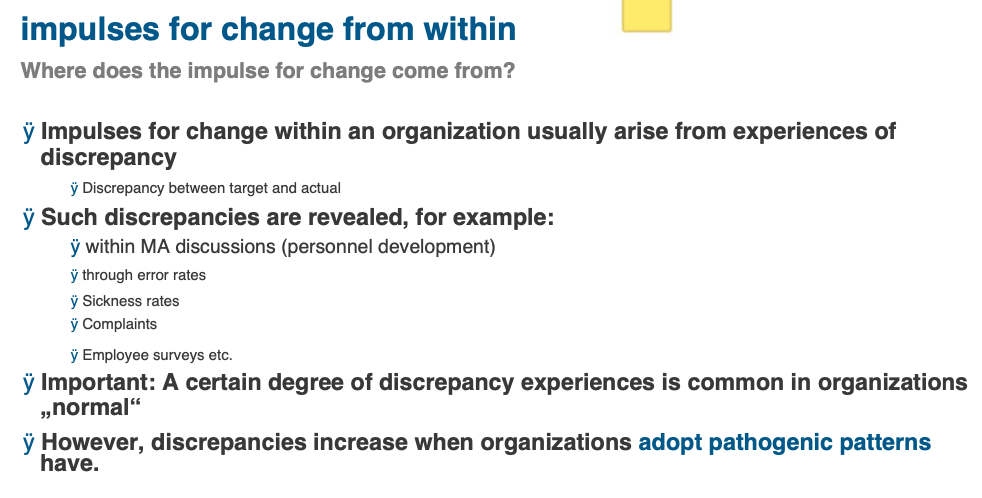 impulses for change from within

Where does the impulse for change come from?

ÿ Impulses for change within an organization usually arise from experiences of discrepancy

ÿ Discrepancy between target and actual

ÿ Such discrepancies are revealed, for example:

ÿ within MA discussions (personnel development)

ÿ through error rates

ÿ Sickness rates

ÿ Complaints

ÿ Employee surveys etc.

ÿ Important: A certain degree of discrepancy experiences is common in organizations „normal“

ÿ However, discrepancies increase when organizations adopt pathogenic patterns have.